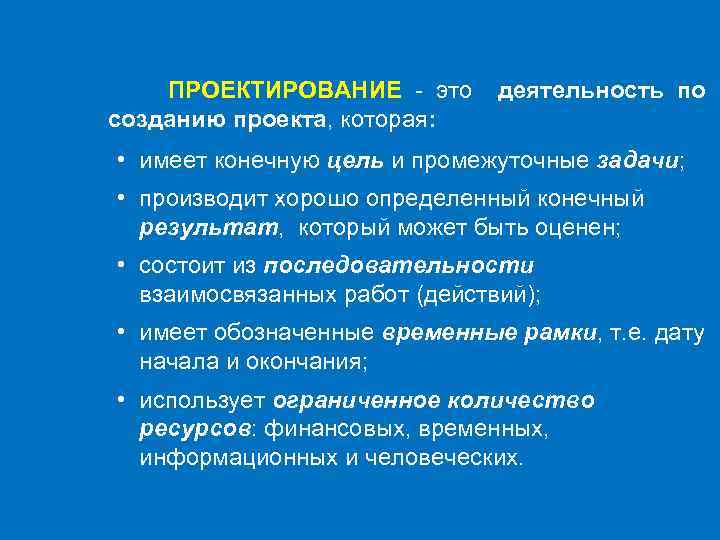 ПРОЕКТИРОВАНИЕ - это деятельность по созданию проекта, которая:

• имеет конечную цель и промежуточные задачи;

• производит хорошо определенный конечный результат, который может быть оценен;

• состоит из последовательности взаимосвязанных работ (действий);

• имеет обозначенные временные рамки, т.е. дату начала и окончания;

• использует ограниченное количество ресурсов: финансовых, временных, информационных и человеческих.